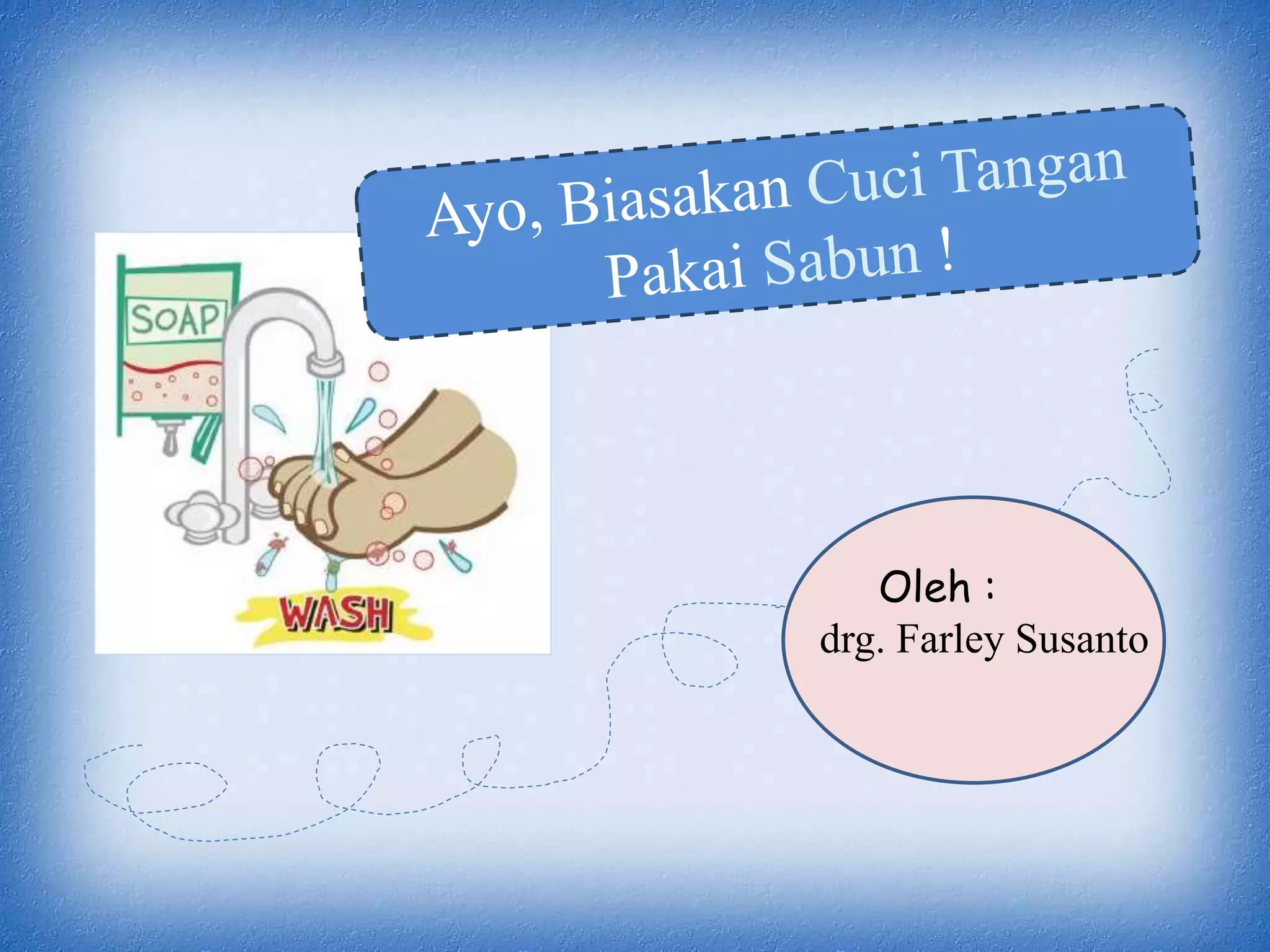 Ayo, Biasakan Cuci Tangan Pakai Sabun !

SOAP

WASH

Oleh :
drg. Farley Susanto